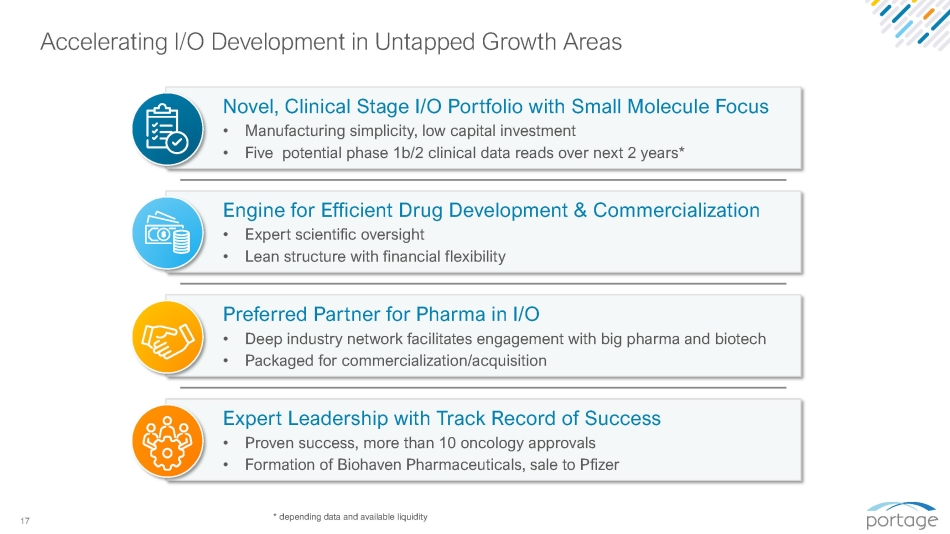 Accelerating I/O Development in Untapped Growth Areas

Novel, Clinical Stage I/O Portfolio with Small Molecule Focus
• Manufacturing simplicity, low capital investment
• Five potential phase 1b/2 clinical data reads over next 2 years*

Engine for Efficient Drug Development & Commercialization
• Expert scientific oversight
• Lean structure with financial flexibility

Preferred Partner for Pharma in I/O
• Deep industry network facilitates engagement with big pharma and biotech
• Packaged for commercialization/acquisition

Expert Leadership with Track Record of Success
• Proven success, more than 10 oncology approvals
• Formation of Biohaven Pharmaceuticals, sale to Pfizer

17

* depending data and available liquidity

portage